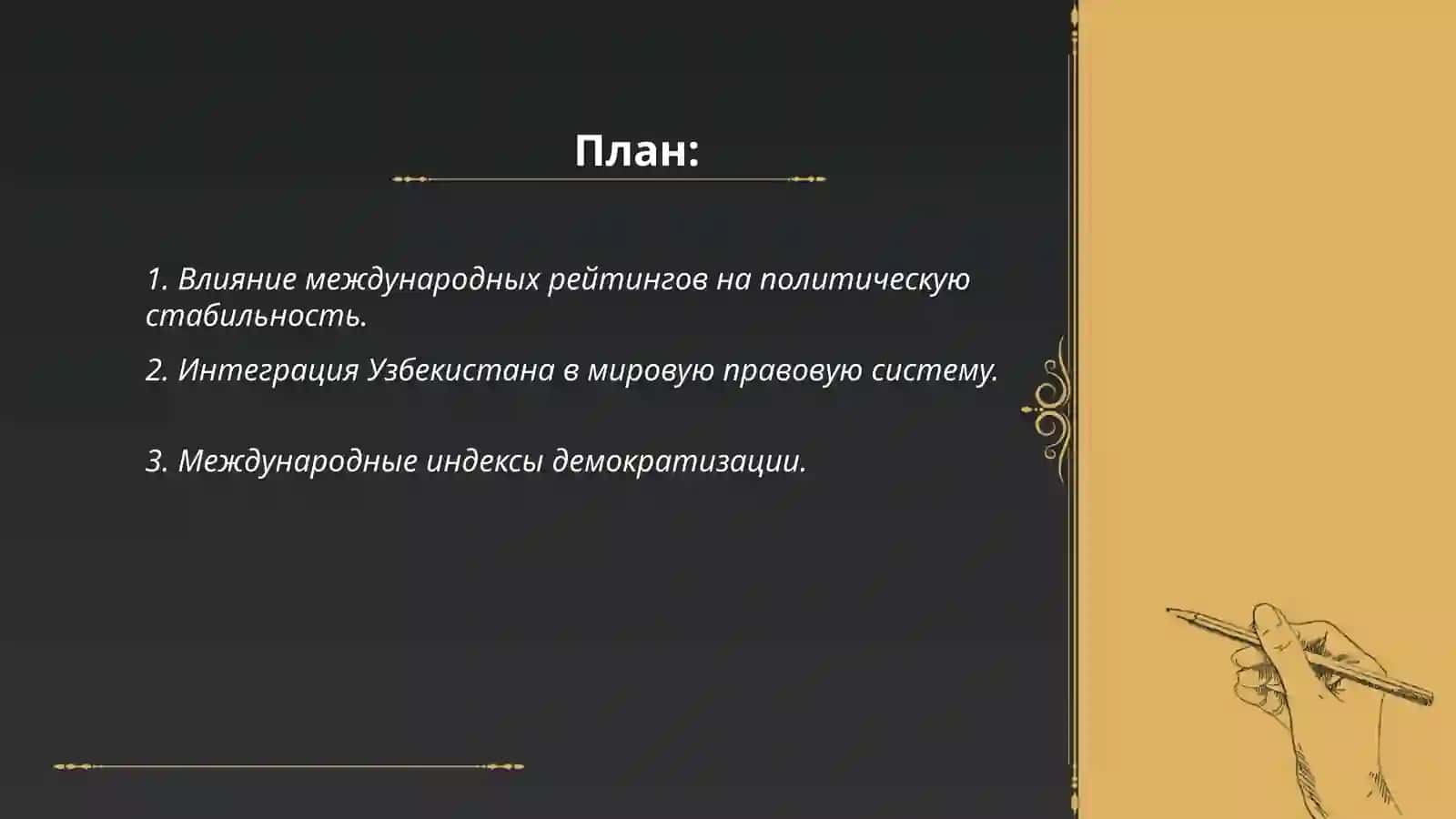 План:

1. Влияние международных рейтингов на политическую стабильность.

2. Интеграция Узбекистана в мировую правовую систему.

3. Международные индексы демократизации.